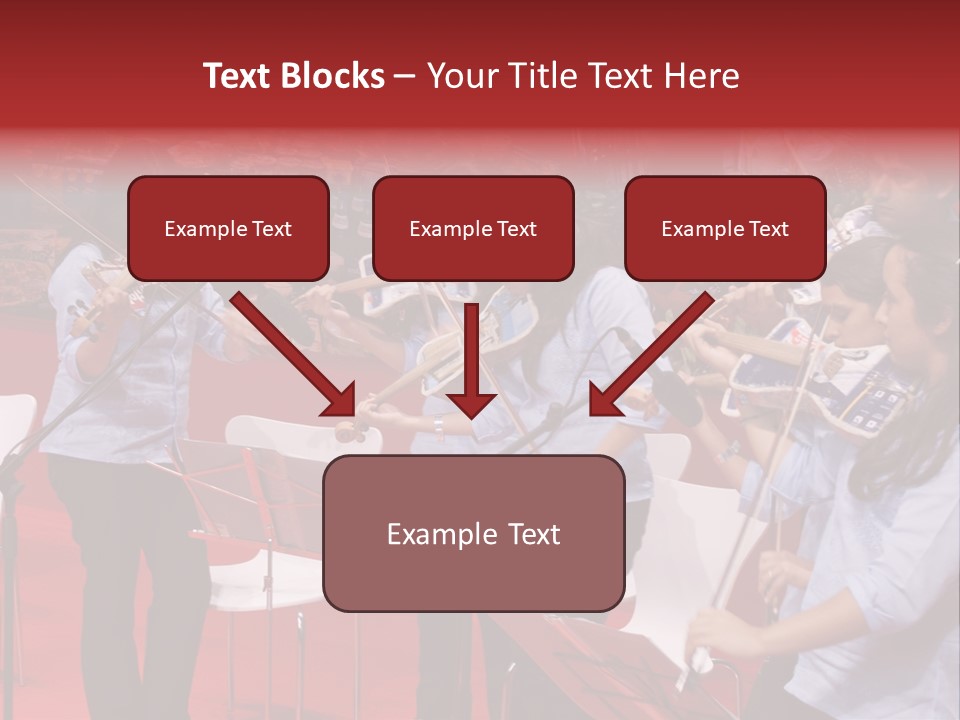 Text Blocks – Your Title Text Here

Example Text

Example Text

Example Text

Example Text